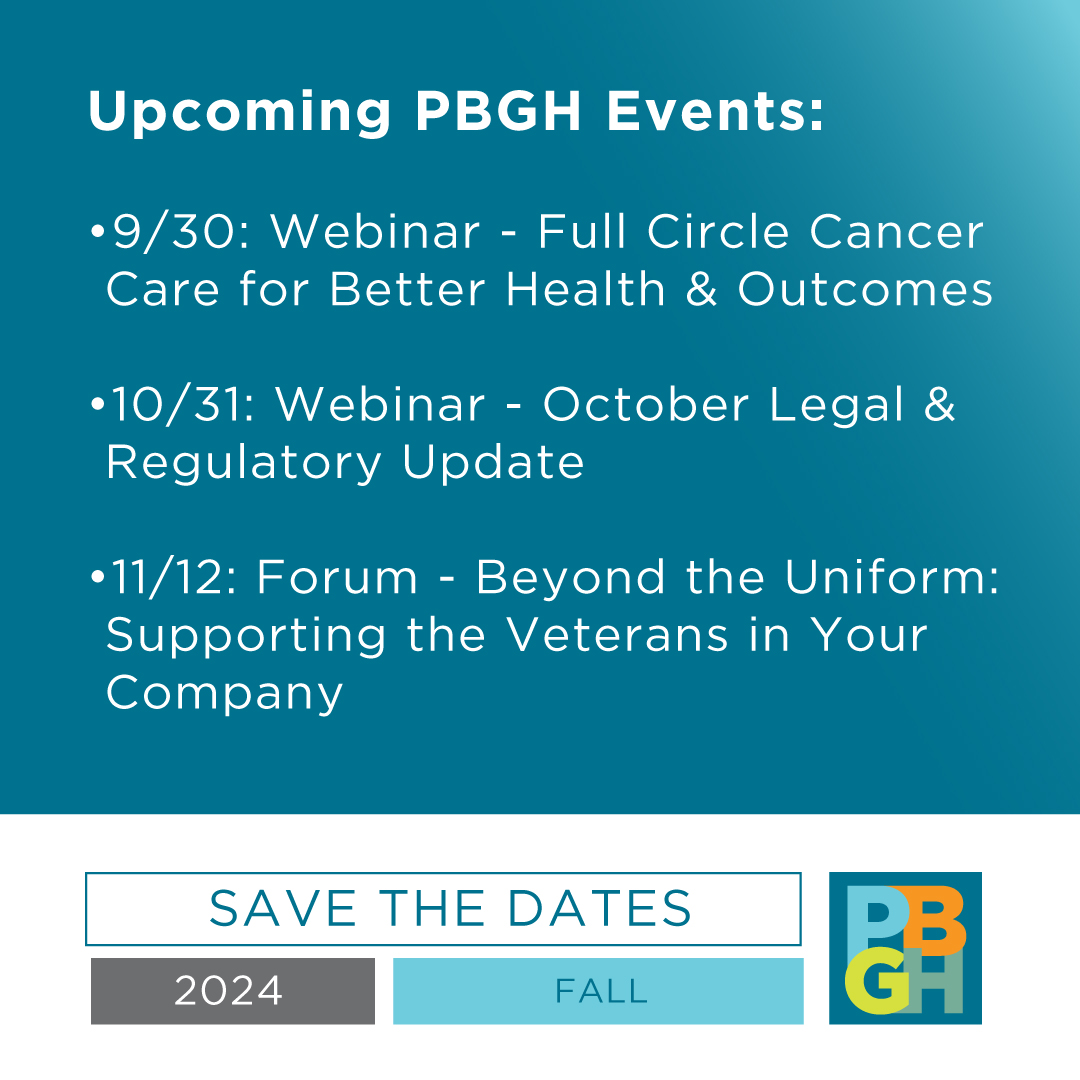 Upcoming PBGH Events:

•9/30: Webinar - Full Circle Cancer Care for Better Health & Outcomes

•10/31: Webinar - October Legal & Regulatory Update

•11/12: Forum - Beyond the Uniform: Supporting the Veterans in Your Company

SAVE THE DATES

2024

FALL

PBGH